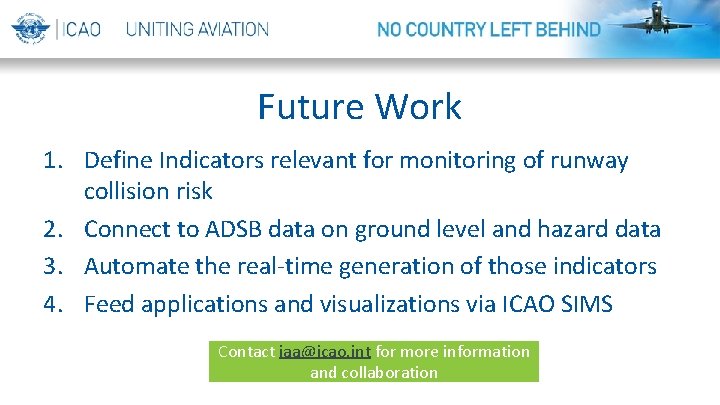 ICAO UNITING AVIATION NO COUNTRY LEFT BEHIND

Future Work

1. Define Indicators relevant for monitoring of runway collision risk
2. Connect to ADSB data on ground level and hazard data
3. Automate the real-time generation of those indicators
4. Feed applications and visualizations via ICAO SIMS

Contact iaa@icao.int for more information and collaboration